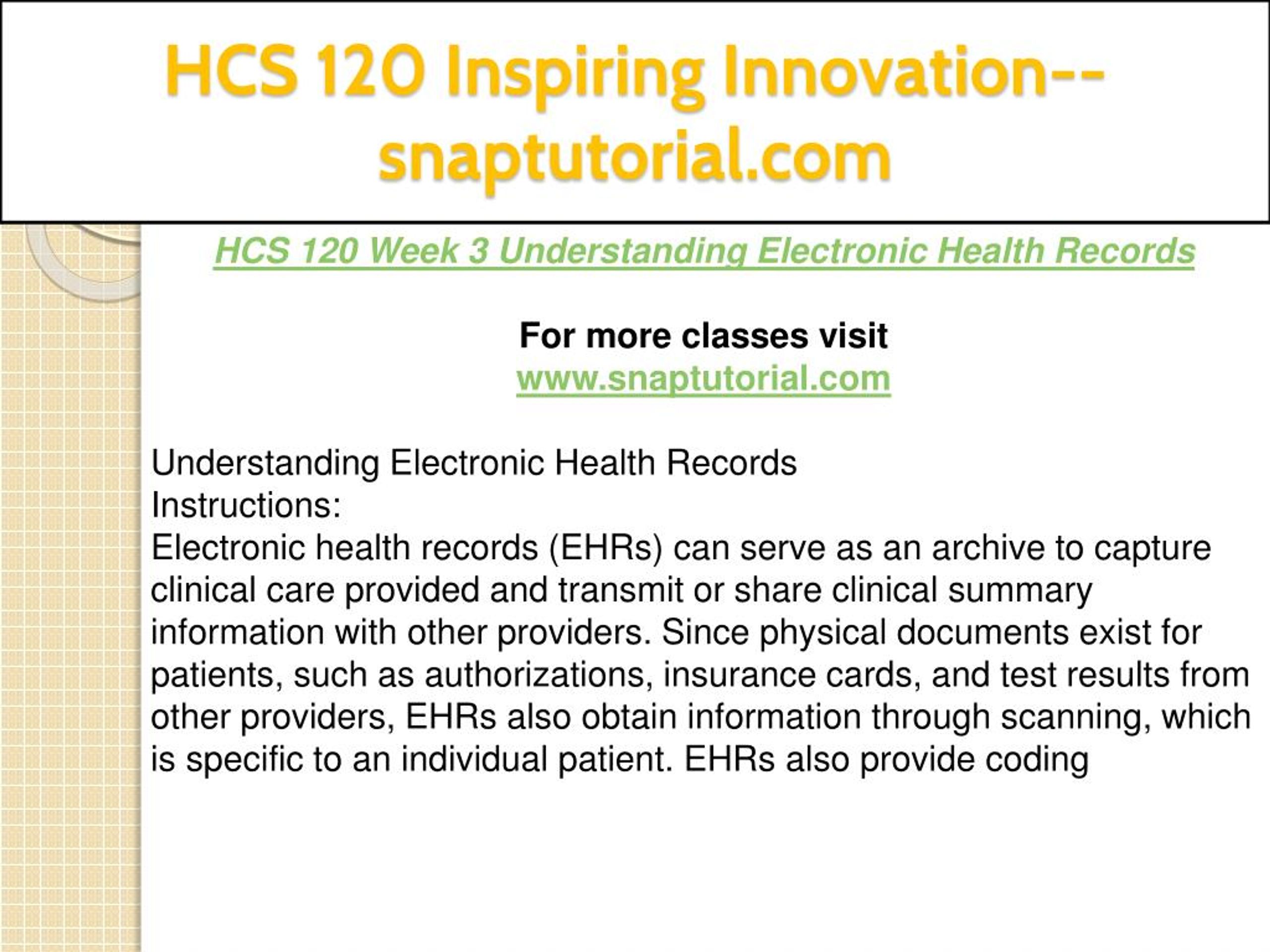 HCS 120 Inspiring Innovation--snaptutorial.com

HCS 120 Week 3 Understanding Electronic Health Records

For more classes visit
www.snaptutorial.com

Understanding Electronic Health Records
Instructions:
Electronic health records (EHRs) can serve as an archive to capture clinical care provided and transmit or share clinical summary information with other providers. Since physical documents exist for patients, such as authorizations, insurance cards, and test results from other providers, EHRs also obtain information through scanning, which is specific to an individual patient. EHRs also provide coding